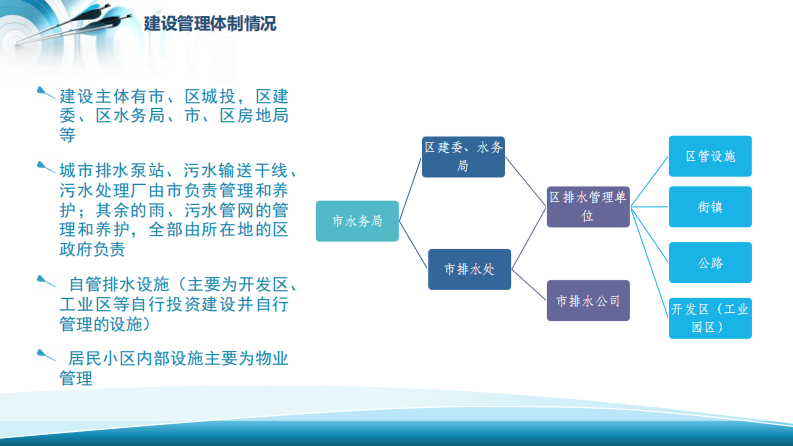 建设管理体制情况

建设主体有市、区城投，区建委、区水务局、市、区房地局等

城市排水泵站、污水输送干线、污水处理厂由市负责管理和养护；其余的雨、污水管网的管理和养护，全部由所在地的区政府负责

自管排水设施（主要为开发区、工业区等自行投资建设并自行管理的设施）

居民小区内部设施主要为物业管理

市水务局

区建委、水务局

市排水处

区排水管理单位

市排水公司

区管设施

街镇

公路

开发区（工业园区）